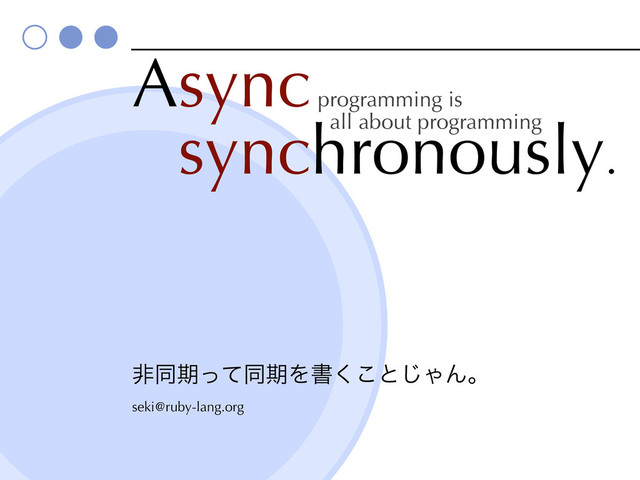 Async programming is all about programming synchronously.

非同期って同期を書くことじゃん。

seki@ruby-lang.org